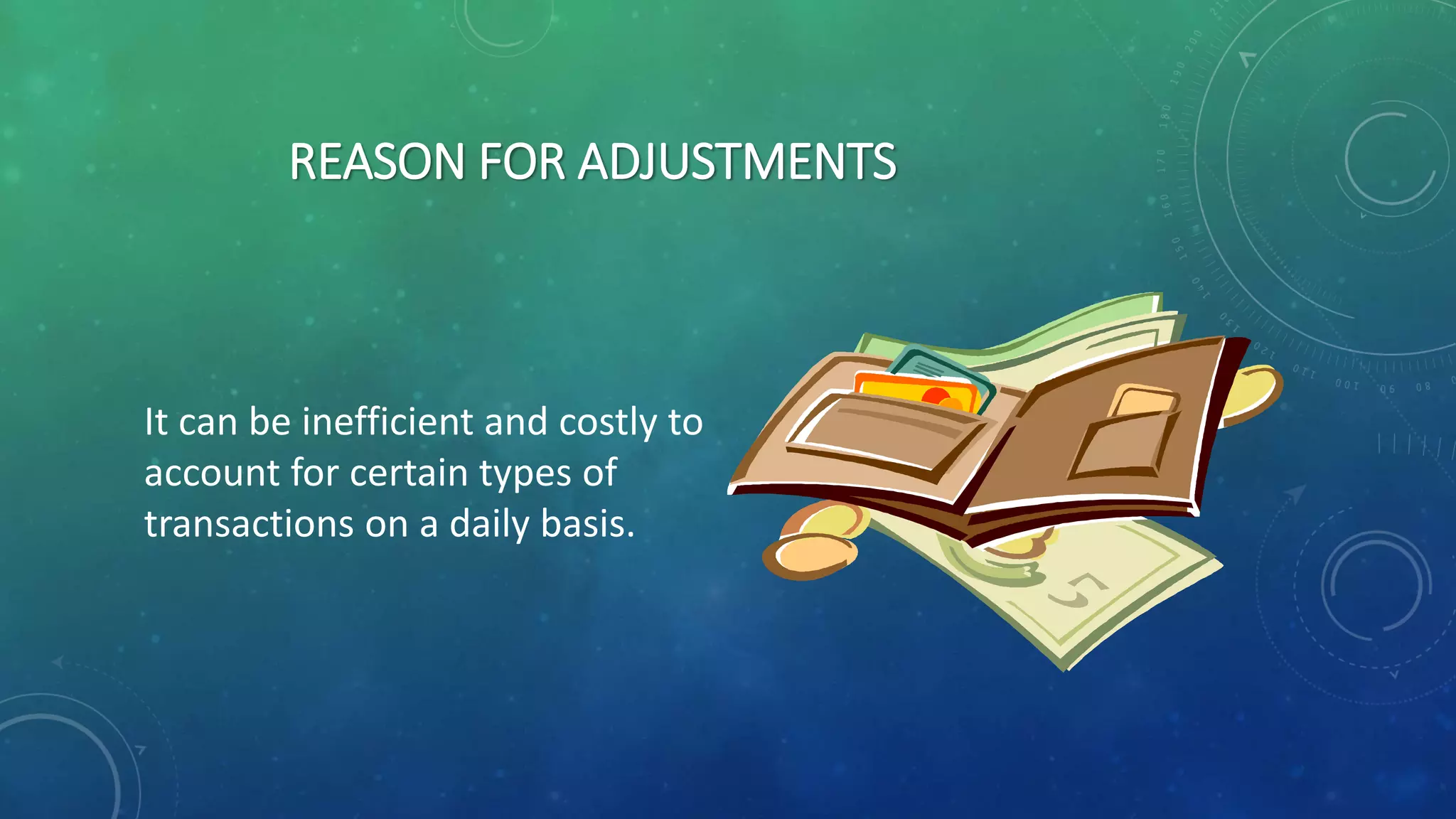 REASON FOR ADJUSTMENTS

It can be inefficient and costly to account for certain types of transactions on a daily basis.